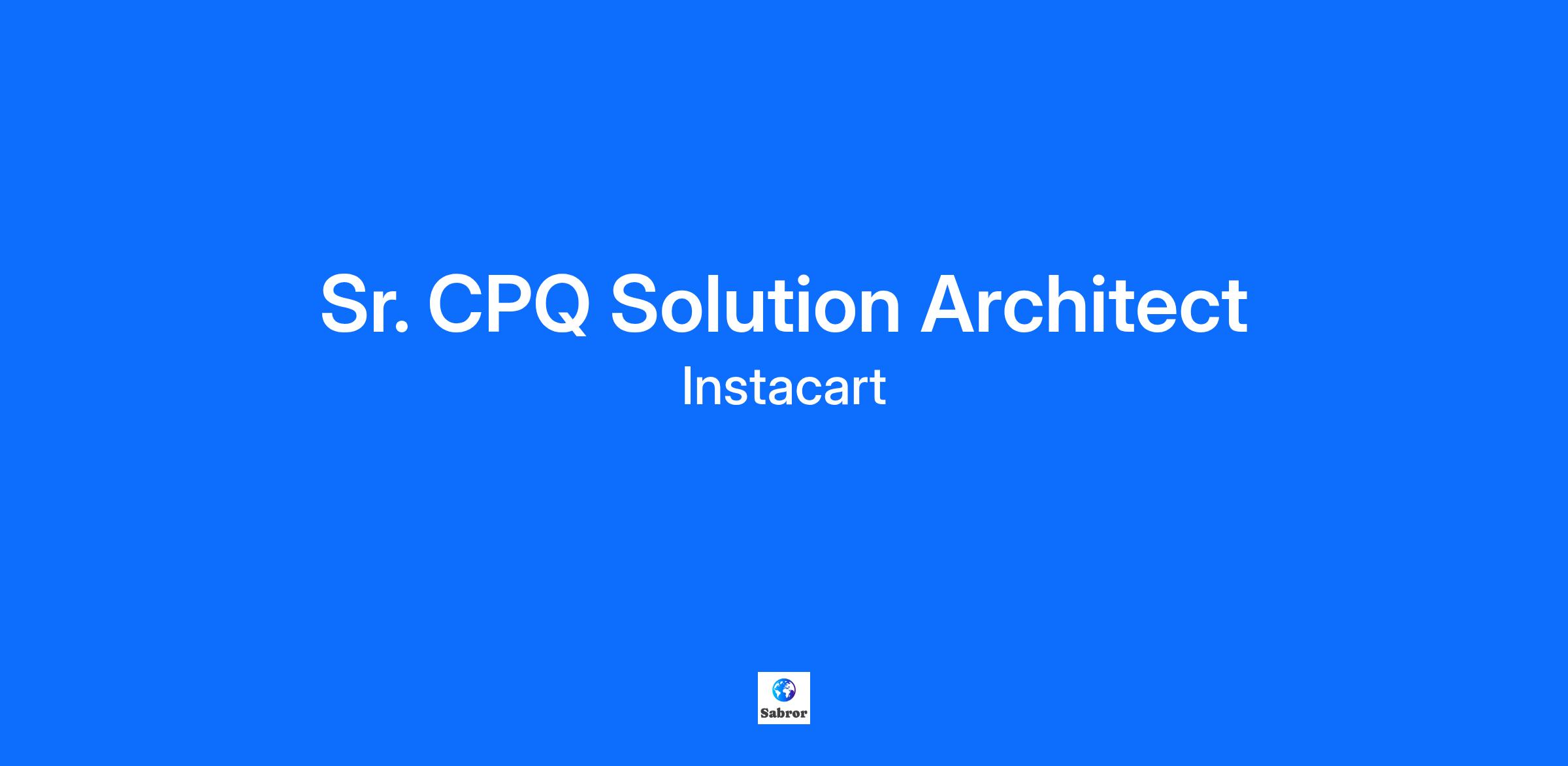 Sr. CPQ Solution Architect
Instacart

Sabror